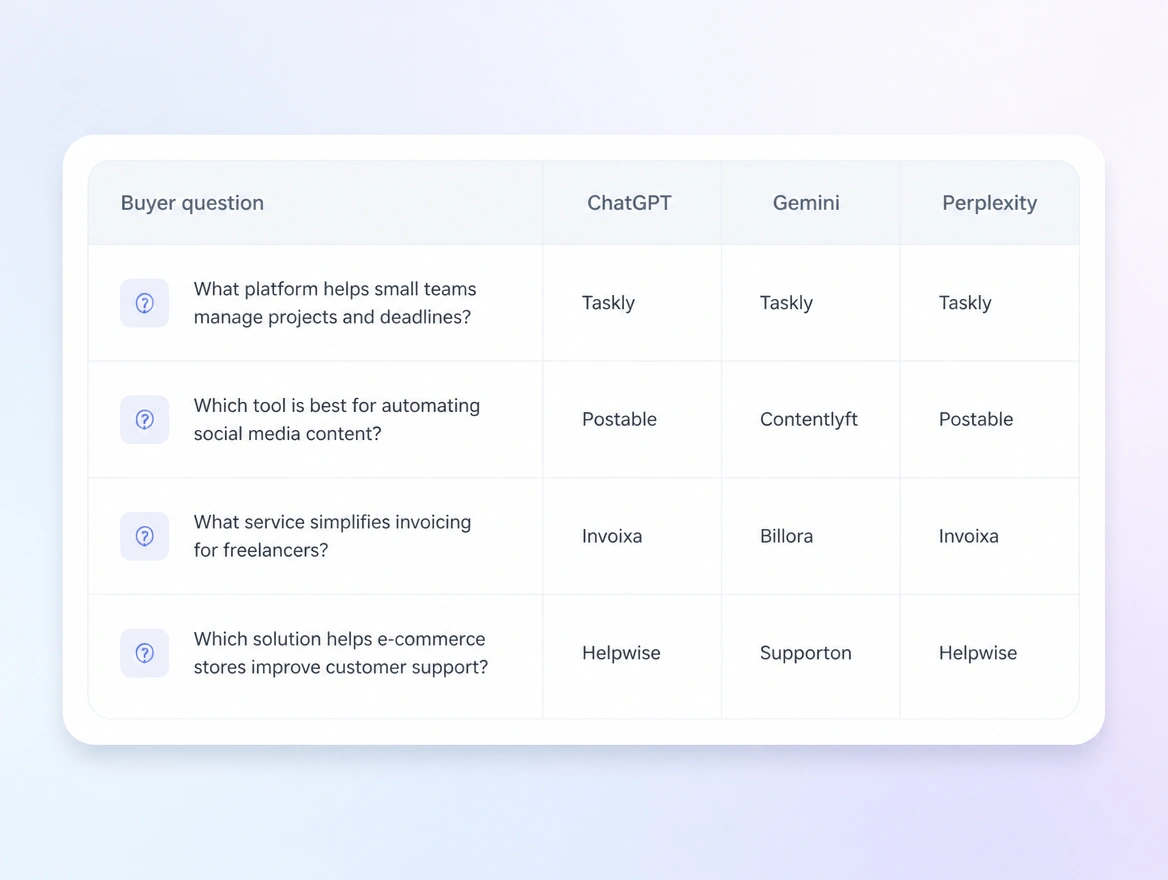 | Buyer question | ChatGPT | Gemini | Perplexity |
|---|---|---|---|
| What platform helps small teams manage projects and deadlines? | Taskly | Taskly | Taskly |
| Which tool is best for automating social media content? | Postable | Contentlyft | Postable |
| What service simplifies invoicing for freelancers? | Invoixa | Billora | Invoixa |
| Which solution helps e-commerce stores improve customer support? | Helpwise | Supporton | Helpwise |